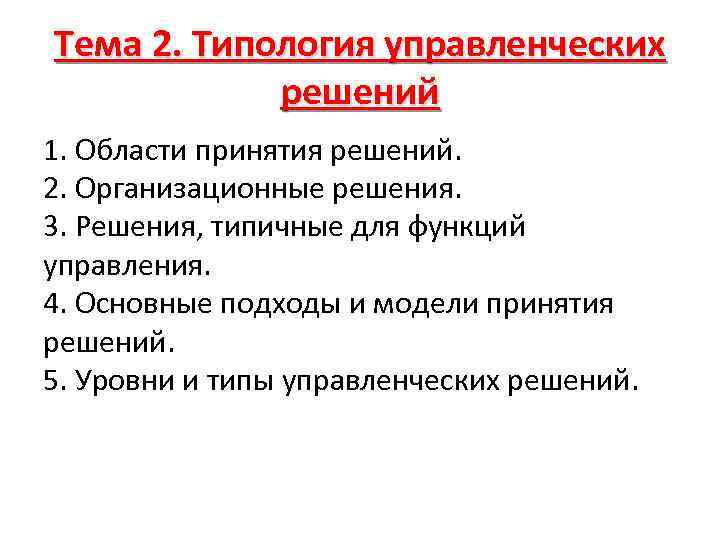 Тема 2. Типология управленческих решений

1. Области принятия решений.
2. Организационные решения.
3. Решения, типичные для функций управления.
4. Основные подходы и модели принятия решений.
5. Уровни и типы управленческих решений.